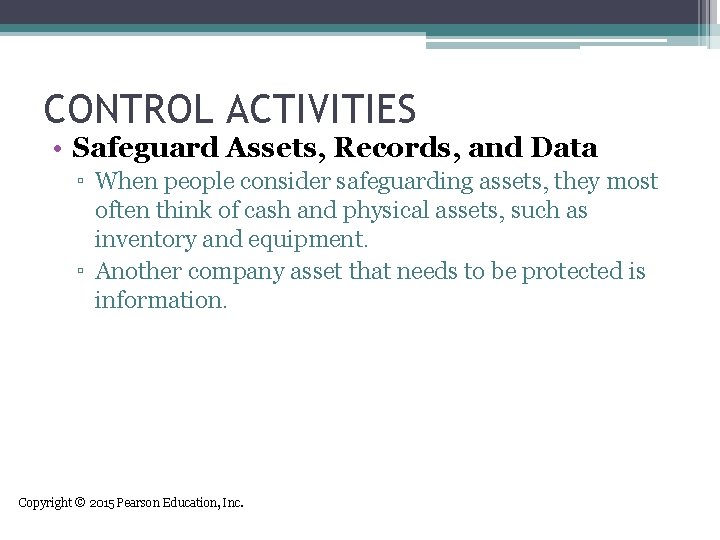 CONTROL ACTIVITIES

• Safeguard Assets, Records, and Data

▫ When people consider safeguarding assets, they most often think of cash and physical assets, such as inventory and equipment.

▫ Another company asset that needs to be protected is information.

Copyright © 2015 Pearson Education, Inc.